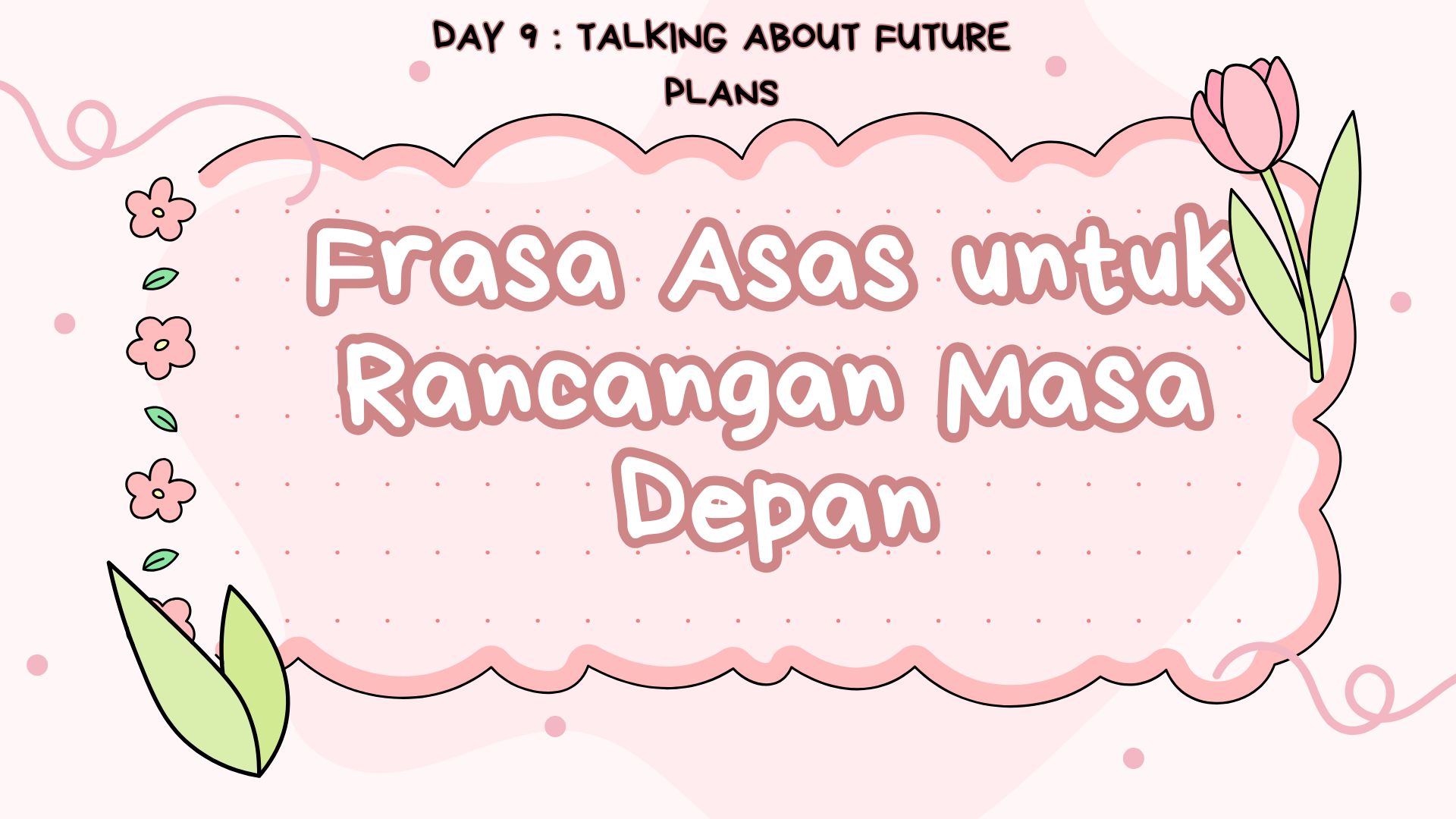 DAY 9 : TALKING ABOUT FUTURE PLANS

Frasa Asas untuk Rancangan Masa Depan